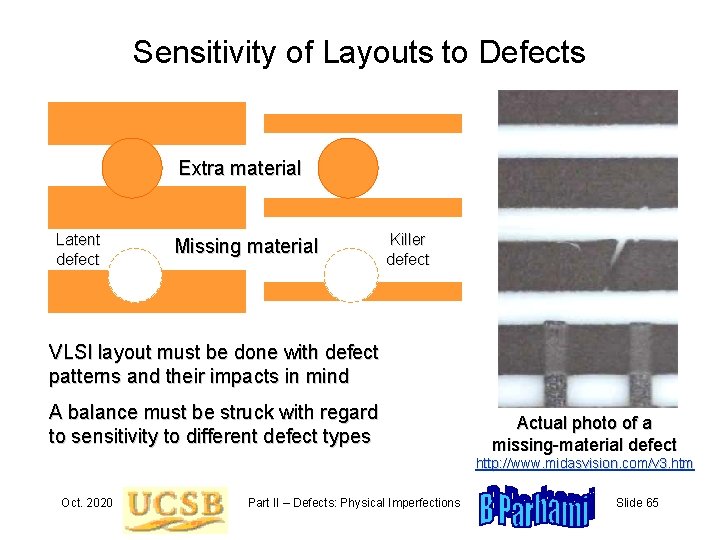 Sensitivity of Layouts to Defects

Extra material

Latent defect

Missing material

Killer defect

VLSI layout must be done with defect patterns and their impacts in mind

A balance must be struck with regard to sensitivity to different defect types

Actual photo of a missing-material defect
http://www.midasvision.com/v3.htm

Oct. 2020 UCSB Part II – Defects: Physical Imperfections B Parhami Slide 65